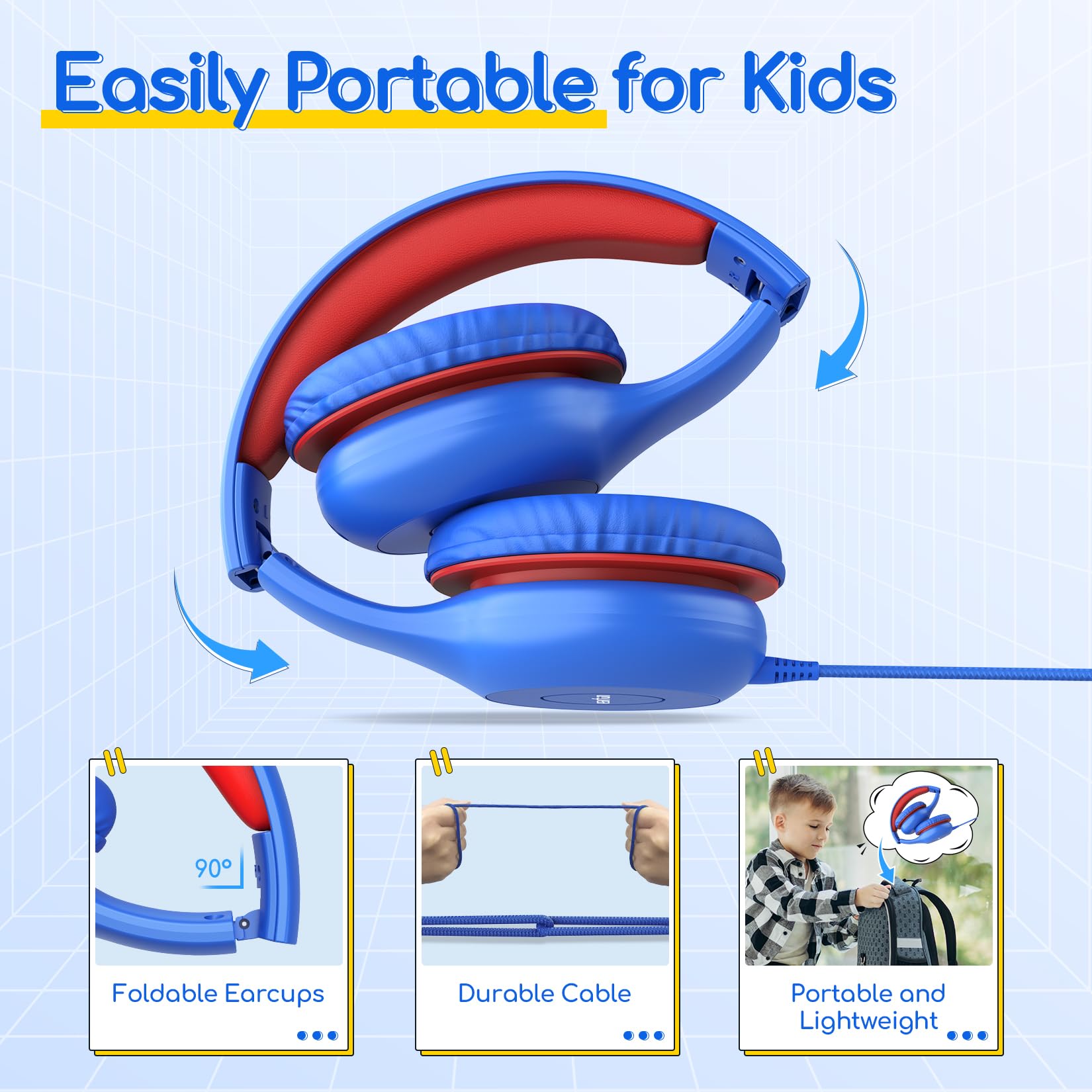 Easily Portable for Kids

90°

Foldable Earcups

Durable Cable

Portable and Lightweight